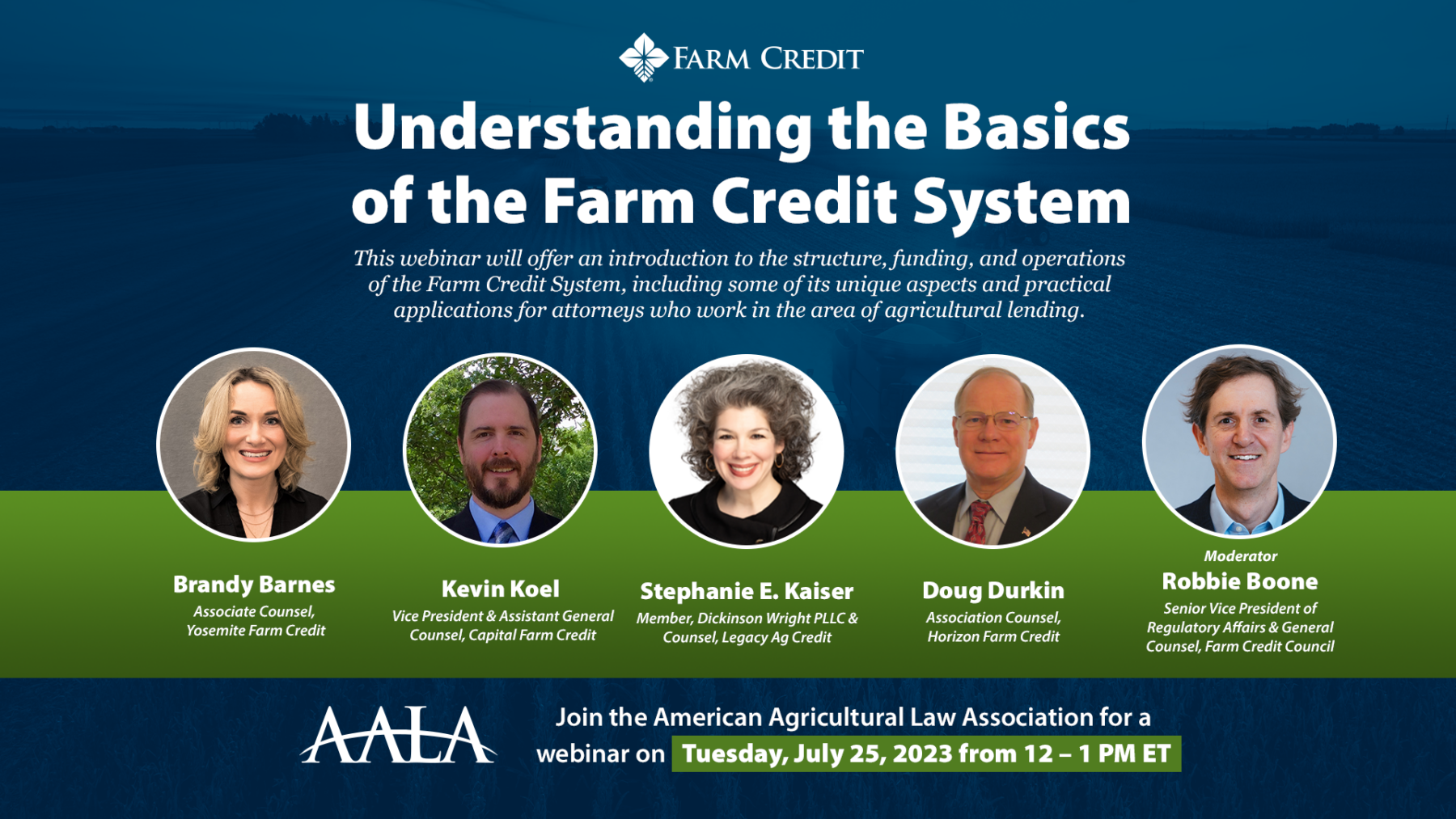 FARM CREDIT

Understanding the Basics of the Farm Credit System

This webinar will offer an introduction to the structure, funding, and operations of the Farm Credit System, including some of its unique aspects and practical applications for attorneys who work in the area of agricultural lending.

Brandy Barnes
Associate Counsel, Yosemite Farm Credit

Kevin Koel
Vice President & Assistant General Counsel, Capital Farm Credit

Stephanie E. Kaiser
Member, Dickinson Wright PLLC & Counsel, Legacy Ag Credit

Doug Durkin
Association Counsel, Horizon Farm Credit

Moderator
Robbie Boone
Senior Vice President of Regulatory Affairs & General Counsel, Farm Credit Council

AALA

Join the American Agricultural Law Association for a webinar on Tuesday, July 25, 2023 from 12 – 1 PM ET